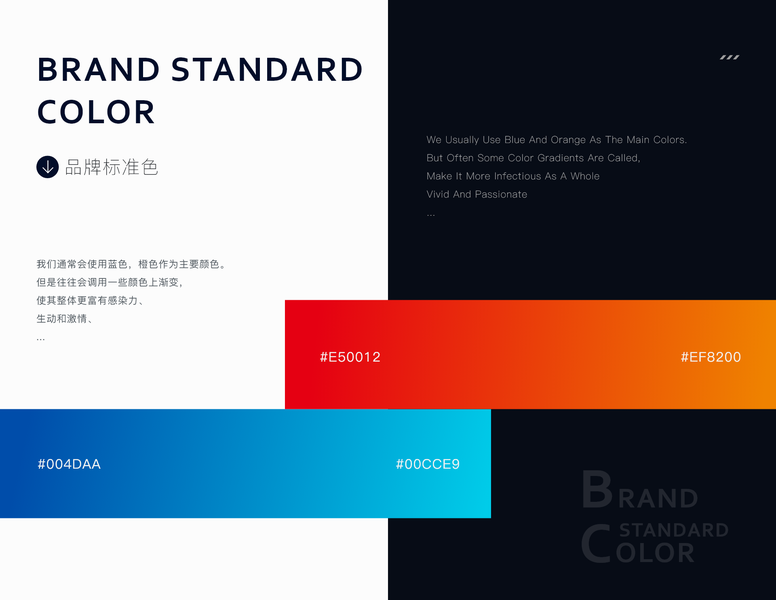 BRAND STANDARD COLOR

品牌标准色

我们通常会使用蓝色，橙色作为主要颜色。
但是往往会调用一些颜色上渐变，
使其整体更富有感染力、
生动和激情、
...

We Usually Use Blue And Orange As The Main Colors.
But Often Some Color Gradients Are Called,
Make It More Infectious As A Whole
Vivid And Passionate
...

#E50012

#EF8200

#004DAA

#00CCE9

BRAND
STANDARD
COLOR